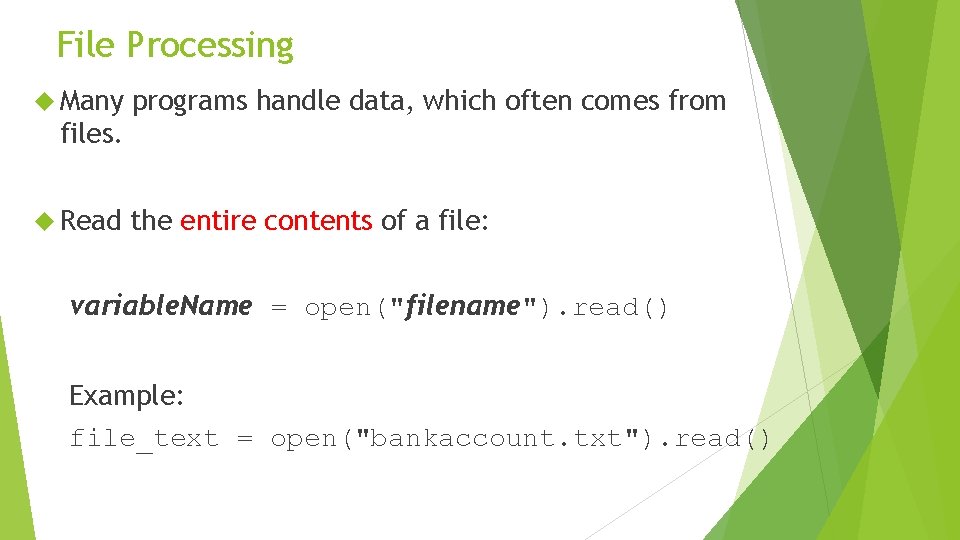 File Processing

Many programs handle data, which often comes from files.

Read the entire contents of a file:

variableName = open("filename").read()

Example:

file_text = open("bankaccount.txt").read()